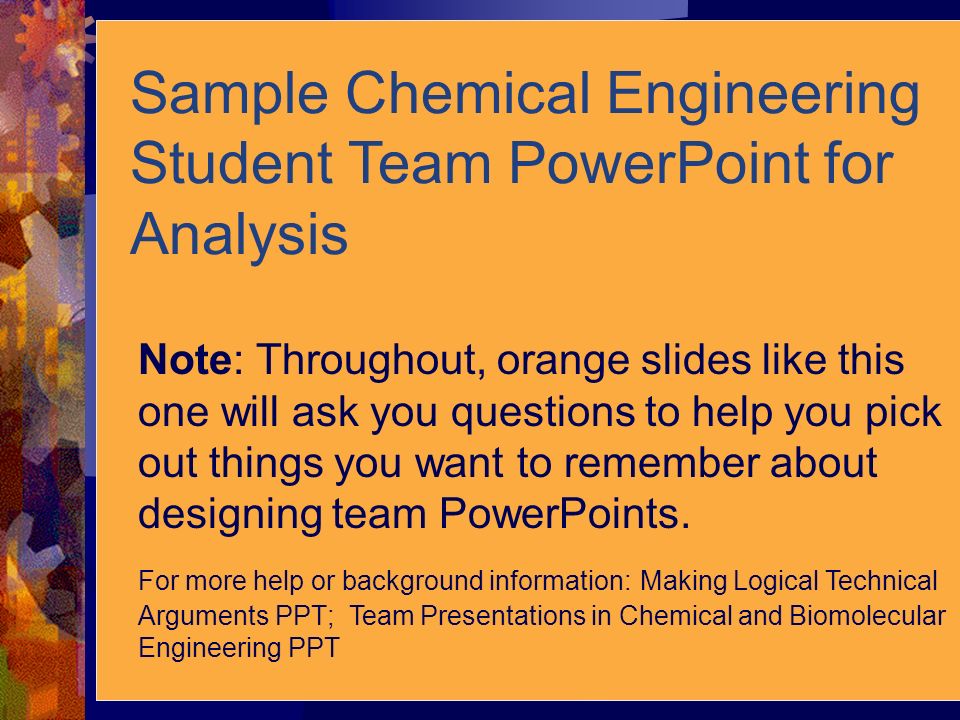 Sample Chemical Engineering Student Team PowerPoint for Analysis

Note: Throughout, orange slides like this one will ask you questions to help you pick out things you want to remember about designing team PowerPoints.

For more help or background information: Making Logical Technical Arguments PPT; Team Presentations in Chemical and Biomolecular Engineering PPT